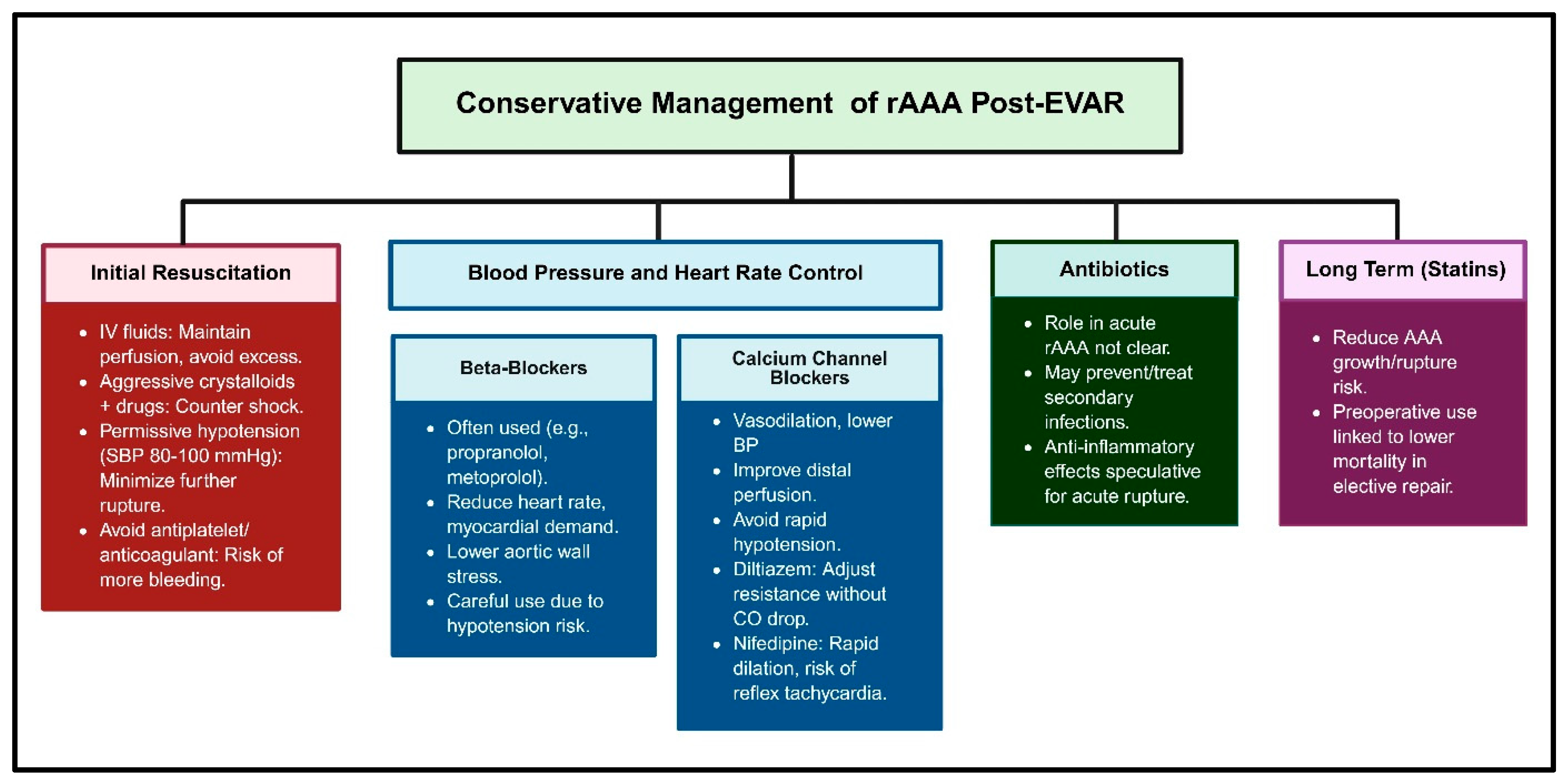 Conservative Management of rAAA Post-EVAR

Initial Resuscitation

- IV fluids: Maintain perfusion, avoid excess.
- Aggressive crystalloids + drugs: Counter shock.
- Permissive hypotension (SBP 80-100 mmHg): Minimize further rupture.
- Avoid antiplatelet/ anticoagulant: Risk of more bleeding.

Blood Pressure and Heart Rate Control

Beta-Blockers

- Often used (e.g., propranolol, metoprolol).
- Reduce heart rate, myocardial demand.
- Lower aortic wall stress.
- Careful use due to hypotension risk.

Calcium Channel Blockers

- Vasodilation, lower BP
- Improve distal perfusion.
- Avoid rapid hypotension.
- Diltiazem: Adjust resistance without CO drop.
- Nifedipine: Rapid dilation, risk of reflex tachycardia.

Antibiotics

- Role in acute rAAA not clear.
- May prevent/treat secondary infections.
- Anti-inflammatory effects speculative for acute rupture.

Long Term (Statins)

- Reduce AAA growth/rupture risk.
- Preoperative use linked to lower mortality in elective repair.